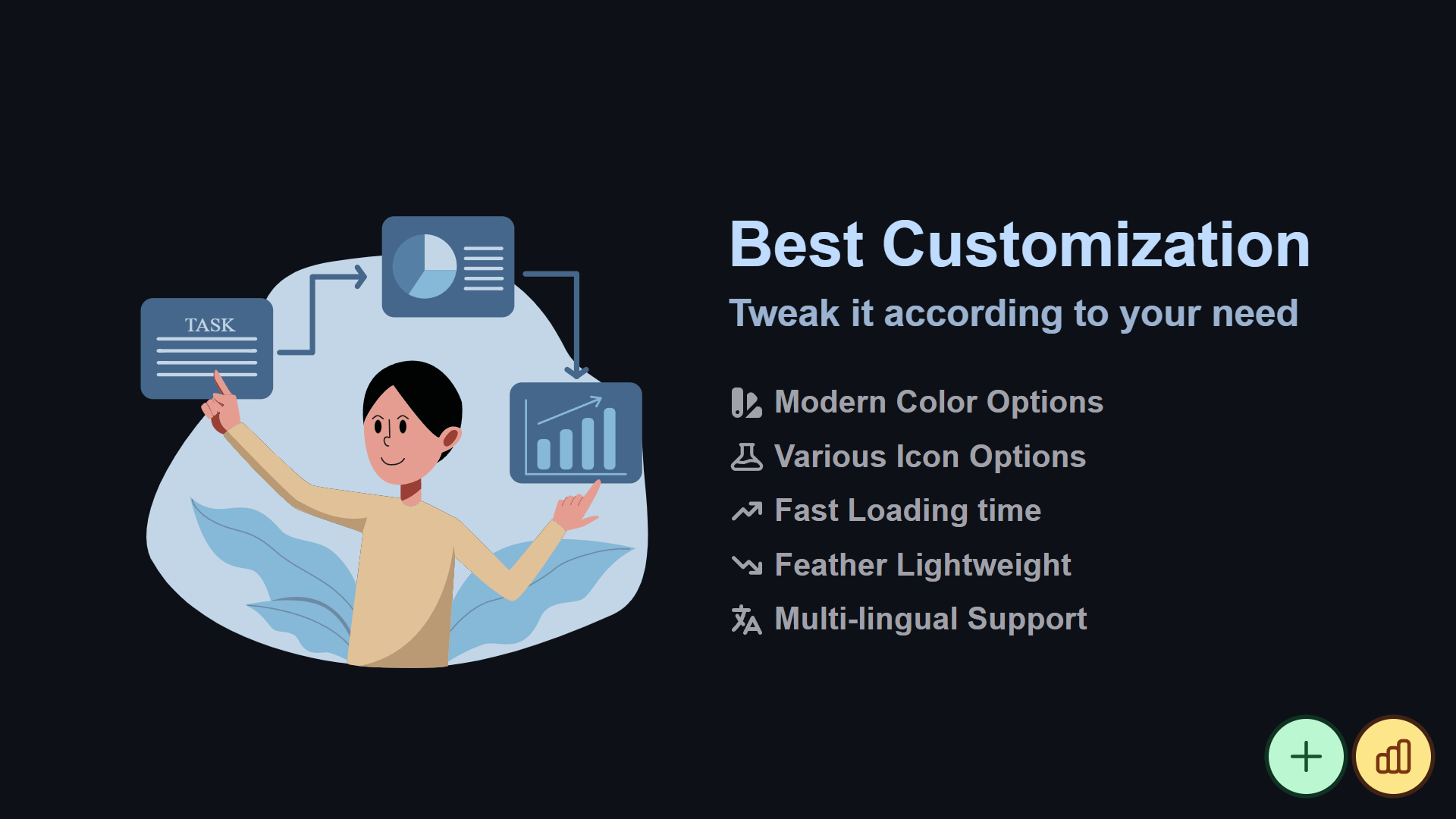 TASK

Best Customization

Tweak it according to your need

Modern Color Options
Various Icon Options
Fast Loading time
Feather Lightweight
Multi-lingual Support